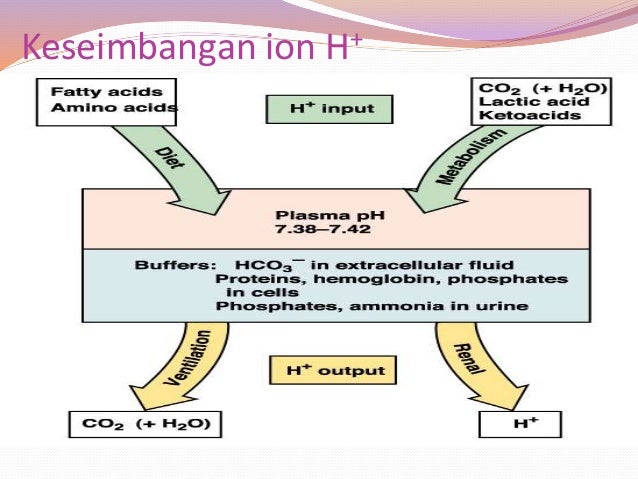 Keseimbangan ion $H^+$

Fatty acids
Amino acids

$H^+$ input

$CO_2$ (+ $H_2O$)
Lactic acid
Ketoacids

Diet

Metabolism

Plasma pH
7.38–7.42

Buffers: $HCO_3^-$ in extracellular fluid
Proteins, hemoglobin, phosphates in cells
Phosphates, ammonia in urine

Ventilation

$H^+$ output

Renal

$CO_2$ (+ $H_2O$)

$H^+$